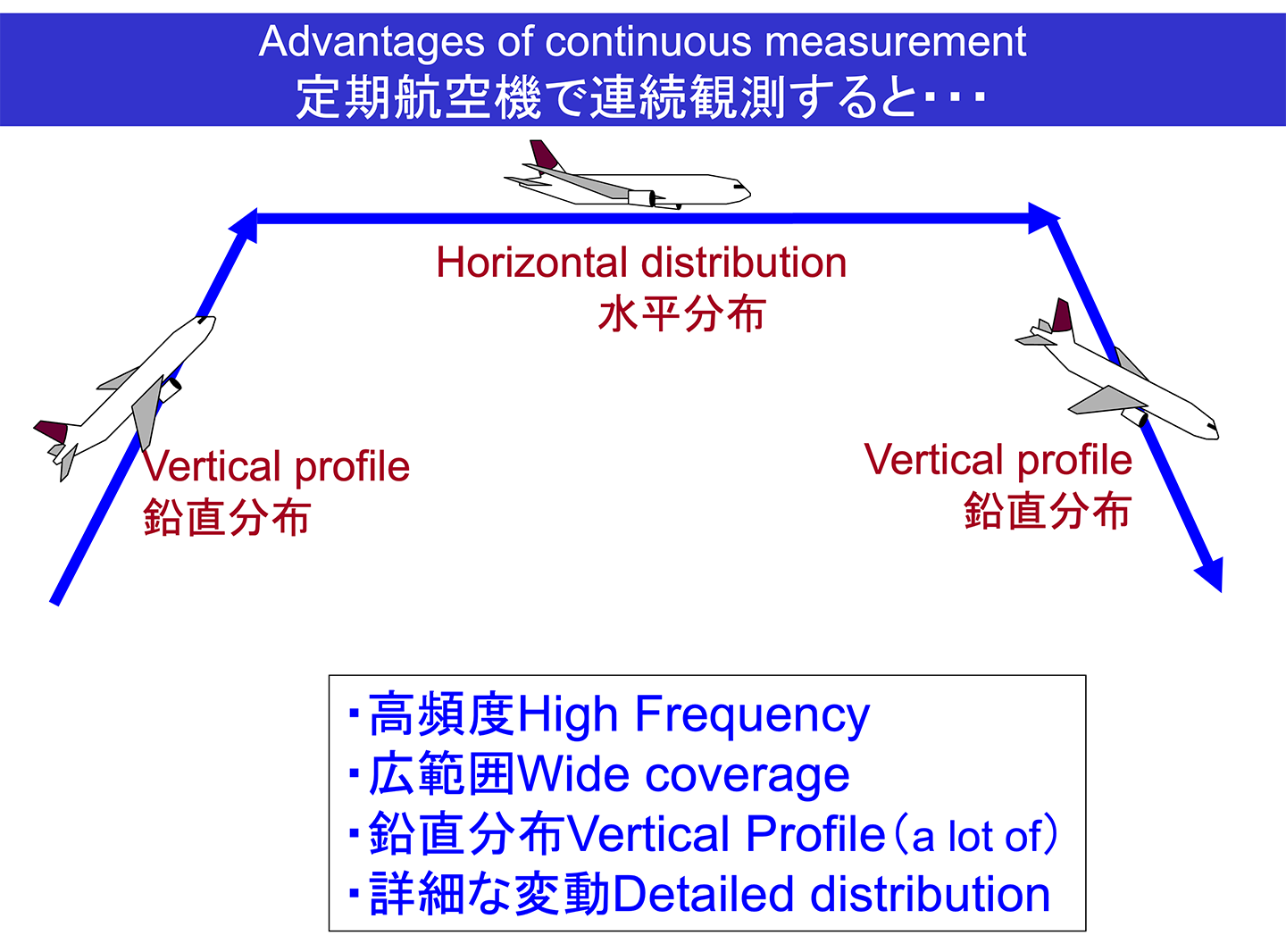 Advantages of continuous measurement
定期航空機で連続観測すると･･･

Horizontal distribution
水平分布

Vertical profile
鉛直分布

Vertical profile
鉛直分布

･高頻度High Frequency
･広範囲Wide coverage
･鉛直分布Vertical Profile（a lot of）
･詳細な変動Detailed distribution